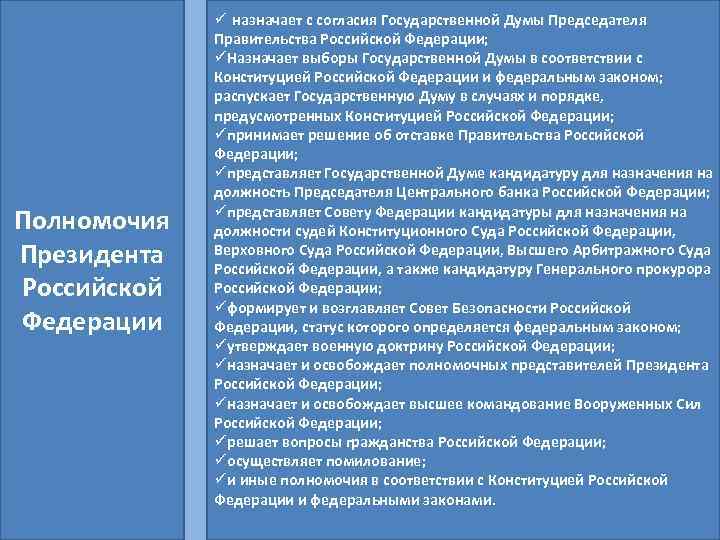 Полномочия Президента Российской Федерации

✓ назначает с согласия Государственной Думы Председателя Правительства Российской Федерации;
✓Назначает выборы Государственной Думы в соответствии с Конституцией Российской Федерации и федеральным законом; распускает Государственную Думу в случаях и порядке, предусмотренных Конституцией Российской Федерации;
✓принимает решение об отставке Правительства Российской Федерации;
✓представляет Государственной Думе кандидатуру для назначения на должность Председателя Центрального банка Российской Федерации;
✓представляет Совету Федерации кандидатуры для назначения на должности судей Конституционного Суда Российской Федерации, Верховного Суда Российской Федерации, Высшего Арбитражного Суда Российской Федерации, а также кандидатуру Генерального прокурора Российской Федерации;
✓формирует и возглавляет Совет Безопасности Российской Федерации, статус которого определяется федеральным законом;
✓утверждает военную доктрину Российской Федерации;
✓назначает и освобождает полномочных представителей Президента Российской Федерации;
✓назначает и освобождает высшее командование Вооруженных Сил Российской Федерации;
✓решает вопросы гражданства Российской Федерации;
✓осуществляет помилование;
✓и иные полномочия в соответствии с Конституцией Российской Федерации и федеральными законами.